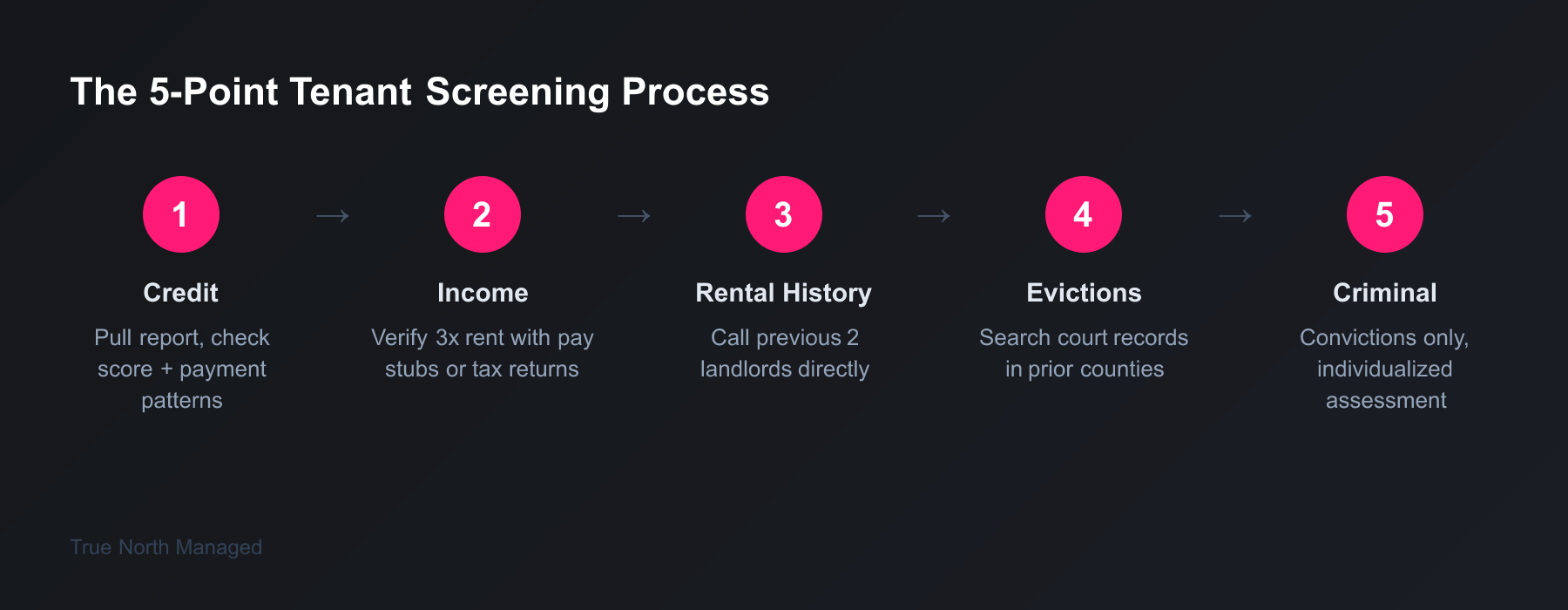 The 5-Point Tenant Screening Process

1
Credit
Pull report, check score + payment patterns

→

2
Income
Verify 3x rent with pay stubs or tax returns

→

3
Rental History
Call previous 2 landlords directly

→

4
Evictions
Search court records in prior counties

→

5
Criminal
Convictions only, individualized assessment

True North Managed